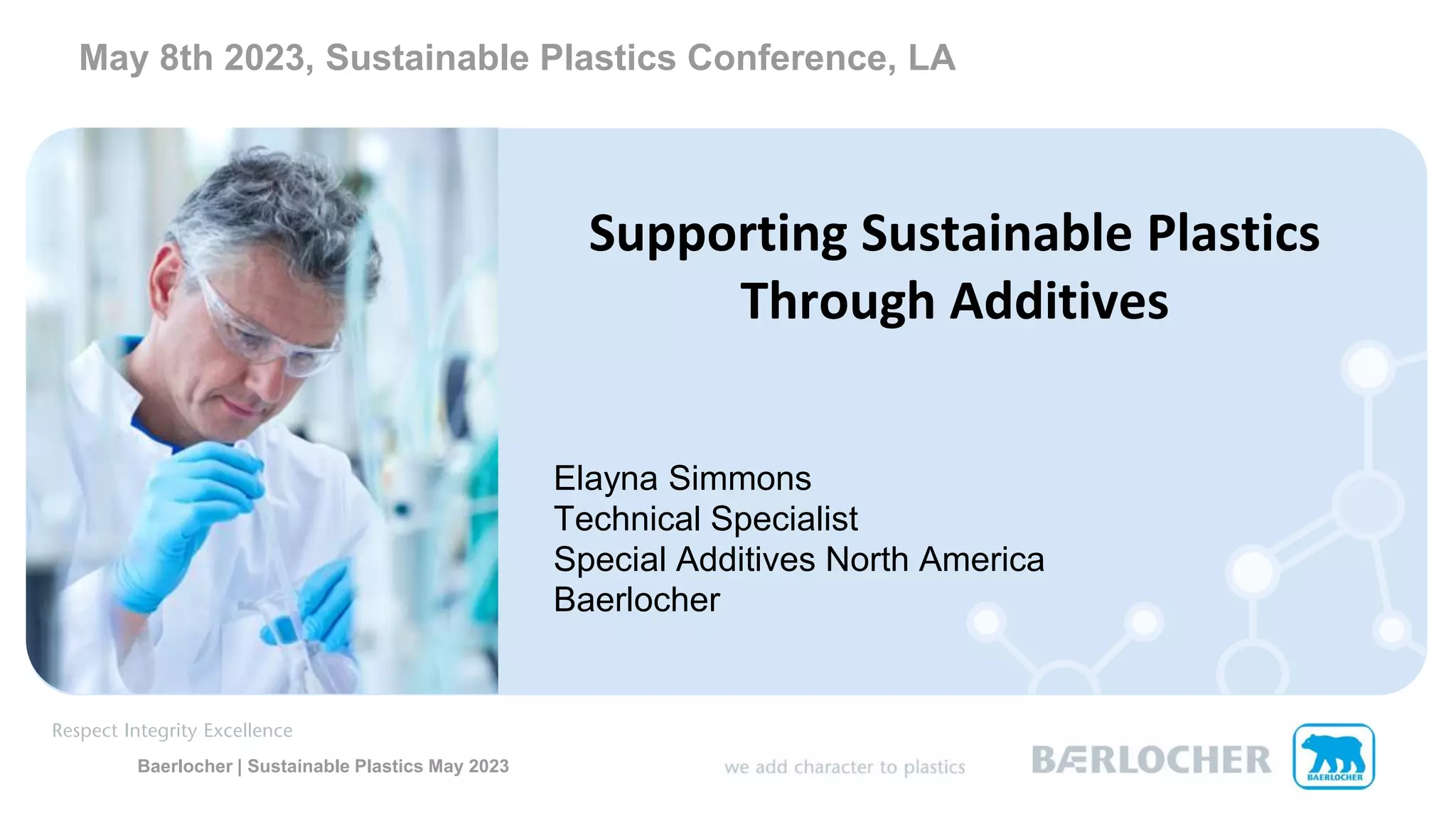 May 8th 2023, Sustainable Plastics Conference, LA

Supporting Sustainable Plastics Through Additives

Elayna Simmons
Technical Specialist
Special Additives North America
Baerlocher

Respect Integrity Excellence

Baerlocher | Sustainable Plastics May 2023

we add character to plastics

BÆRLOCHER

BAERLOCHER